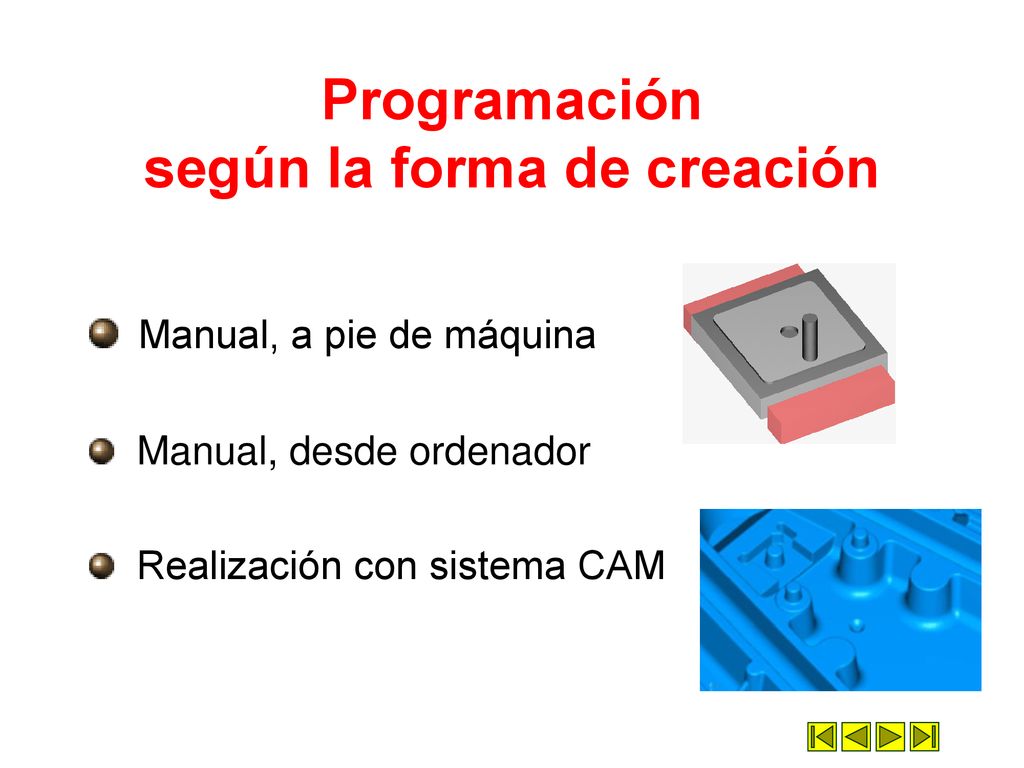 Programación
según la forma de creación

Manual, a pie de máquina

Manual, desde ordenador

Realización con sistema CAM